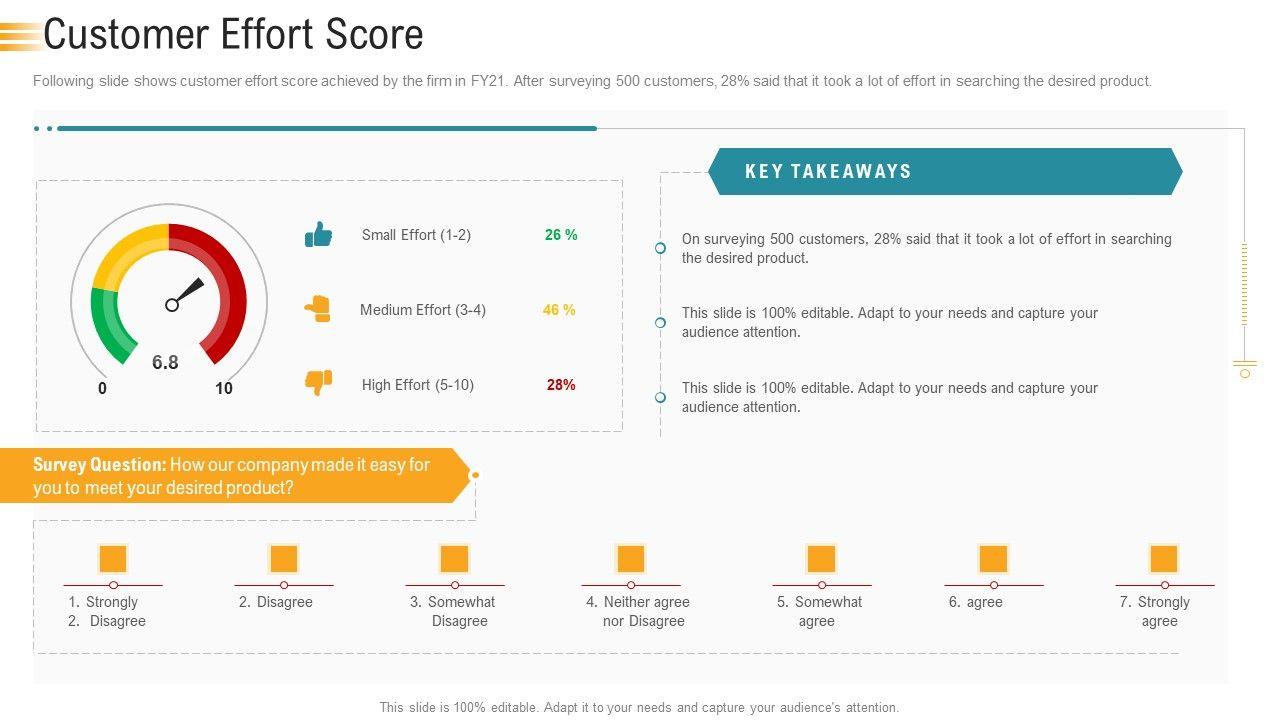 Customer Effort Score

Following slide shows customer effort score achieved by the firm in FY21. After surveying 500 customers, 28% said that it took a lot of effort in searching the desired product.

6.8

0

10

Small Effort (1-2) 26 %

Medium Effort (3-4) 46 %

High Effort (5-10) 28%

KEY TAKEAWAYS

On surveying 500 customers, 28% said that it took a lot of effort in searching the desired product.

This slide is 100% editable. Adapt to your needs and capture your audience attention.

This slide is 100% editable. Adapt to your needs and capture your audience attention.

Survey Question: How our company made it easy for you to meet your desired product?

1. Strongly
2. Disagree

2. Disagree

3. Somewhat Disagree

4. Neither agree nor Disagree

5. Somewhat agree

6. agree

7. Strongly agree

This slide is 100% editable. Adapt it to your needs and capture your audience's attention.